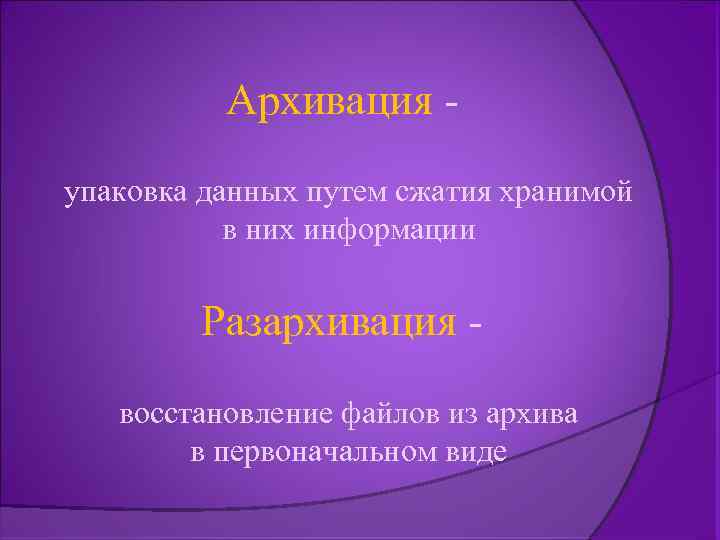 Архивация -

упаковка данных путем сжатия хранимой в них информации

Разархивация -

восстановление файлов из архива в первоначальном виде